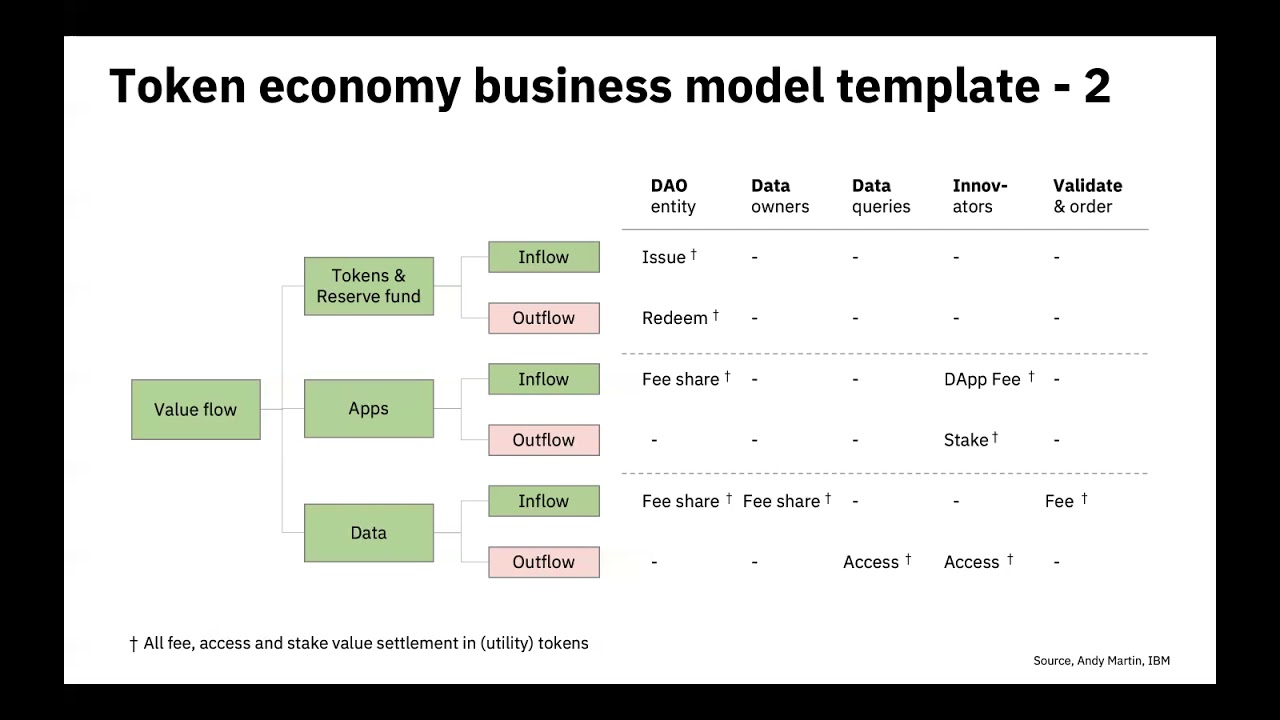 Token economy business model template - 2

Value flow

Tokens & Reserve fund

Apps

Data

| | | DAO entity | Data owners | Data queries | Innov-ators | Validate & order |
|---|---|---|---|---|---|---|
| Tokens & Reserve fund | Inflow | Issue † | - | - | - | - |
| | Outflow | Redeem † | - | - | - | - |
| Apps | Inflow | Fee share † | - | - | DApp Fee † | - |
| | Outflow | - | - | - | Stake † | - |
| Data | Inflow | Fee share † | Fee share † | - | - | Fee † |
| | Outflow | - | - | Access † | Access † | - |

† All fee, access and stake value settlement in (utility) tokens

Source, Andy Martin, IBM